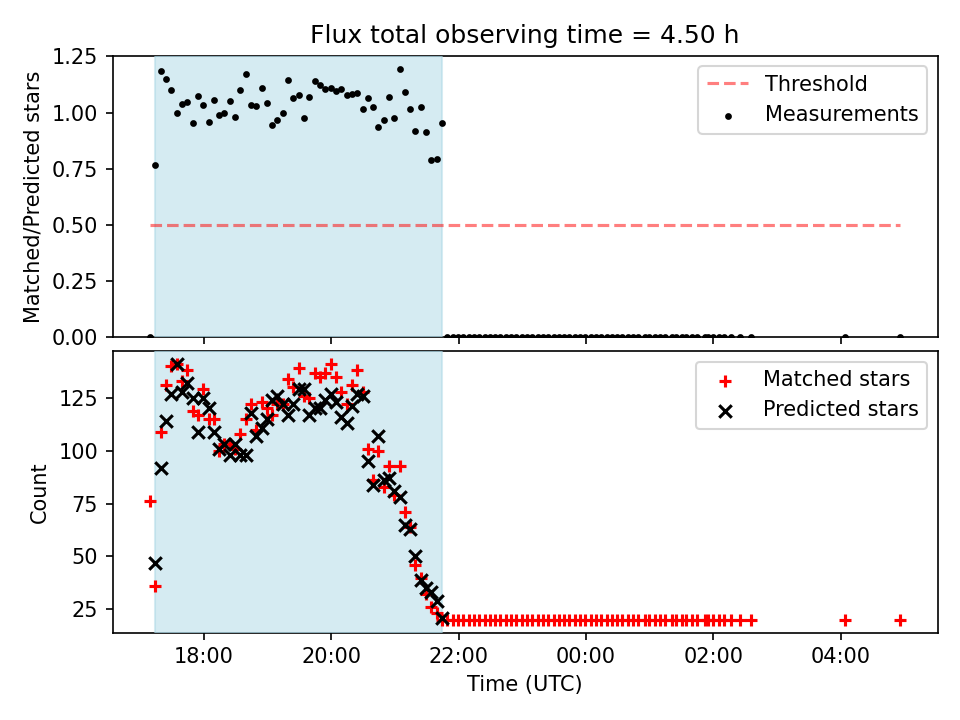 Flux total observing time = 4.50 h

Matched/Predicted stars

1.25
1.00
0.75
0.50
0.25
0.00

Threshold
Measurements

Count

125
100
75
50
25

Matched stars
Predicted stars

18:00
20:00
22:00
00:00
02:00
04:00

Time (UTC)